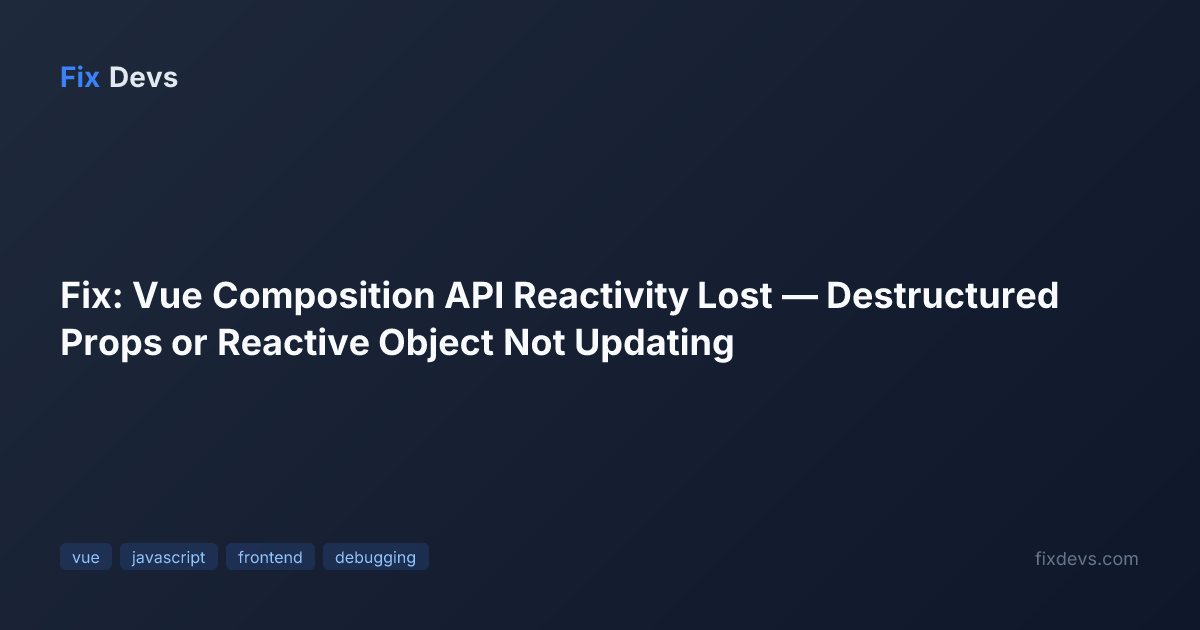 Fix Devs

Fix: Vue Composition API Reactivity Lost — Destructured Props or Reactive Object Not Updating

vue javascript frontend debugging

fixdevs.com